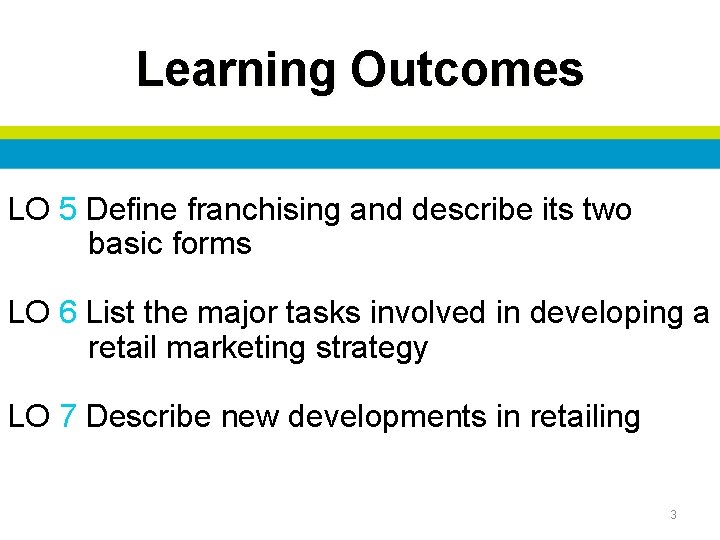 Learning Outcomes

LO 5 Define franchising and describe its two basic forms

LO 6 List the major tasks involved in developing a retail marketing strategy

LO 7 Describe new developments in retailing

3